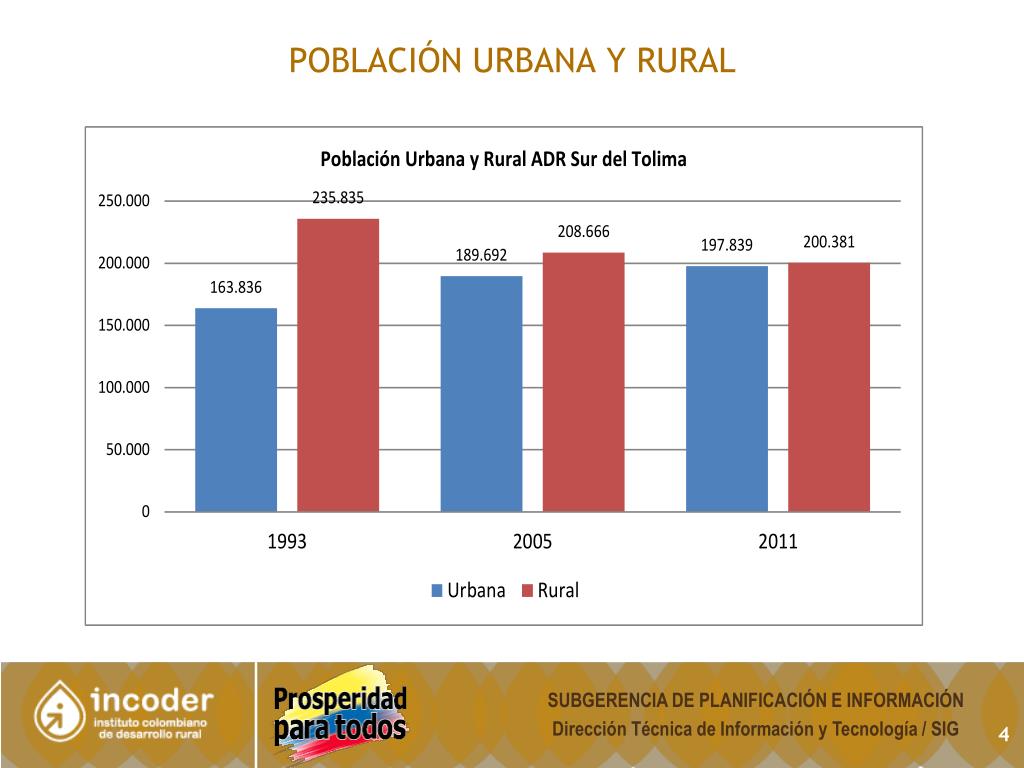 POBLACIÓN URBANA Y RURAL

Población Urbana y Rural ADR Sur del Tolima

250.000
200.000
150.000
100.000
50.000
0

163.836
235.835
189.692
208.666
197.839
200.381

1993
2005
2011

Urbana Rural

incoder
instituto colombiano de desarrollo rural

Prosperidad para todos

SUBGERENCIA DE PLANIFICACIÓN E INFORMACIÓN
Dirección Técnica de Información y Tecnología / SIG

4